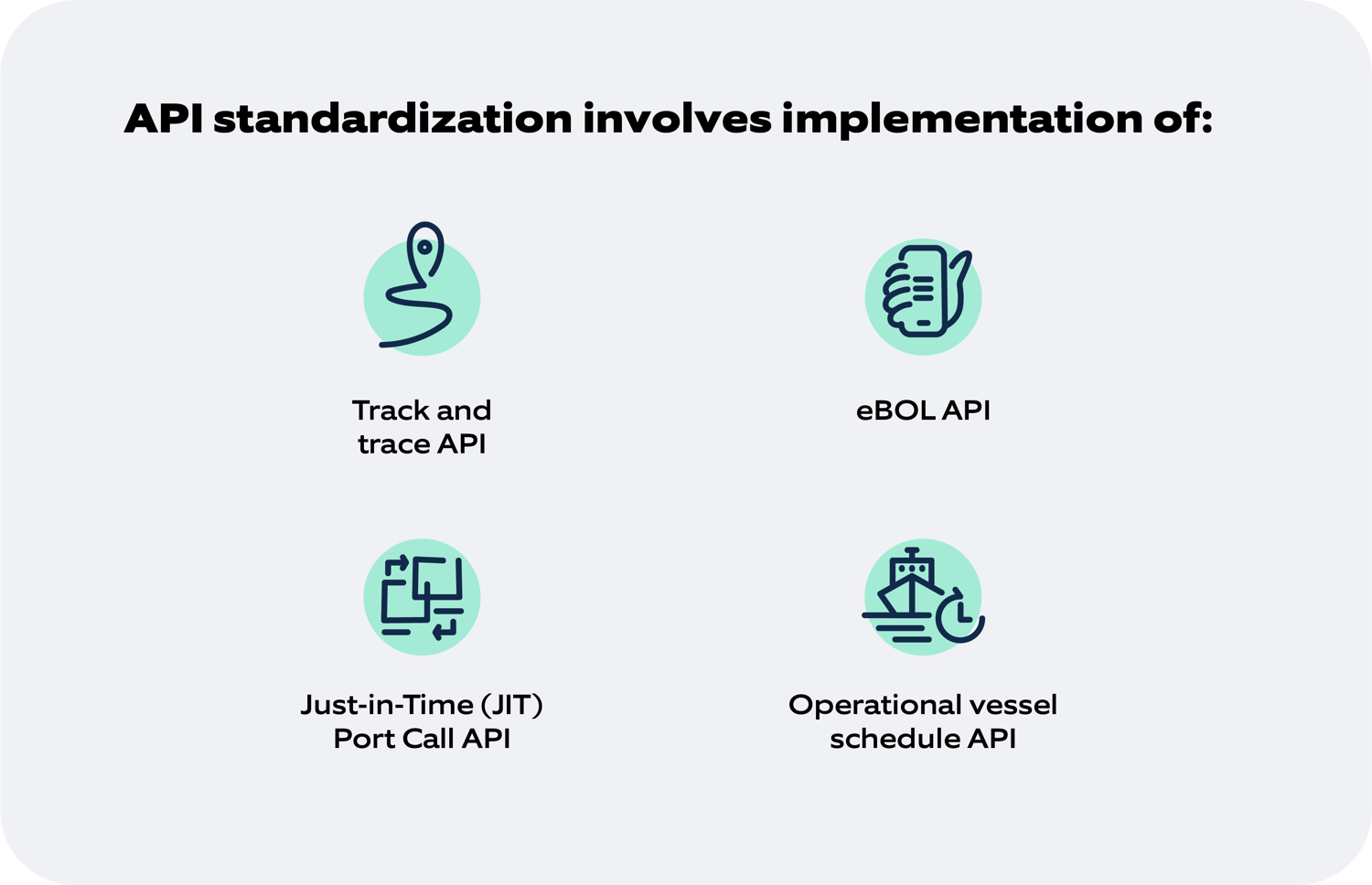 API standardization involves implementation of:

Track and trace API

eBOL API

Just-in-Time (JIT) Port Call API

Operational vessel schedule API